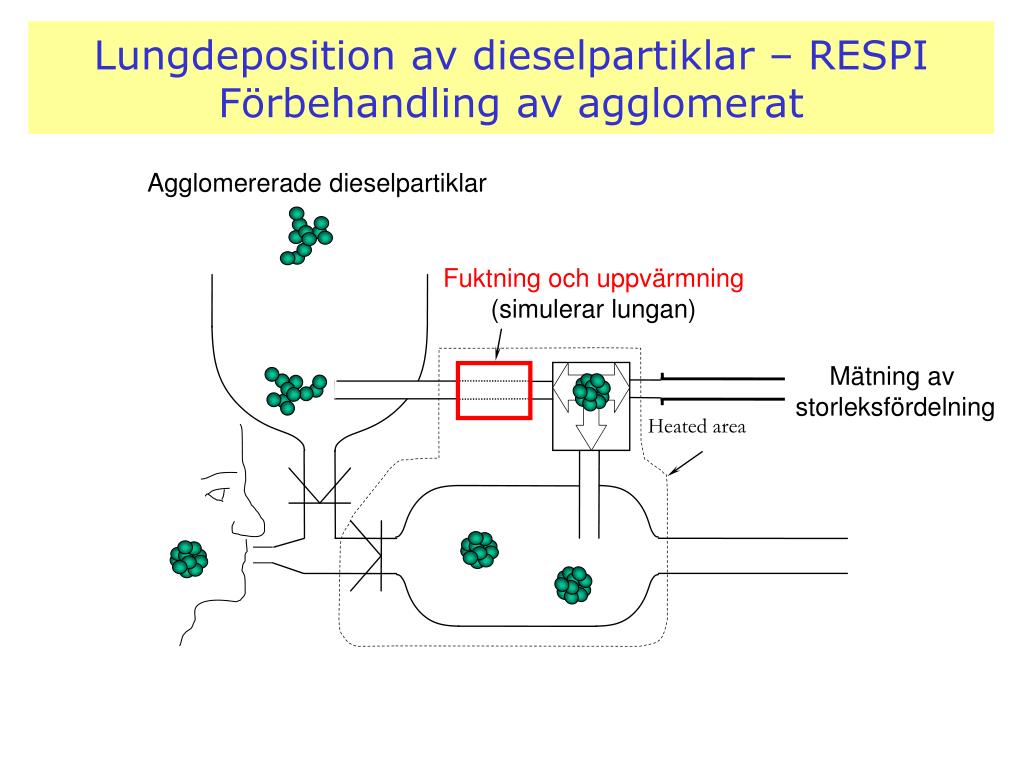 Lungdeposition av dieselpartiklar – RESPI
Förbehandling av agglomerat

Agglomererade dieselpartiklar

Fuktning och uppvärmning
(simulerar lungan)

Mätning av storleksfördelning

Heated area